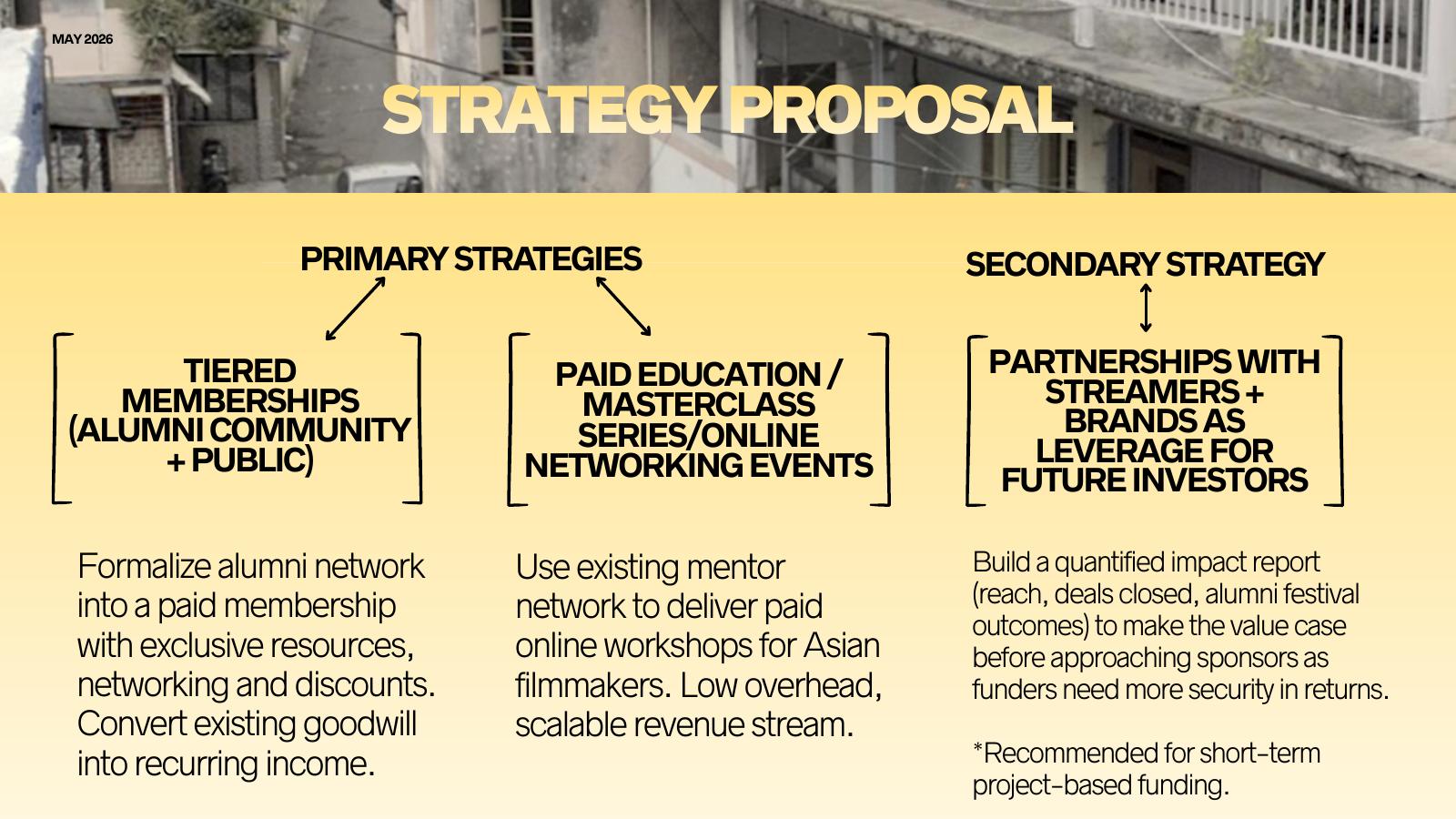 MAY 2026

STRATEGY PROPOSAL

PRIMARY STRATEGIES

TIERED MEMBERSHIPS (ALUMNI COMMUNITY + PUBLIC)

Formalize alumni network into a paid membership with exclusive resources, networking and discounts. Convert existing goodwill into recurring income.

PAID EDUCATION / MASTERCLASS SERIES/ONLINE NETWORKING EVENTS

Use existing mentor network to deliver paid online workshops for Asian filmmakers. Low overhead, scalable revenue stream.

SECONDARY STRATEGY

PARTNERSHIPS WITH STREAMERS + BRANDS AS LEVERAGE FOR FUTURE INVESTORS

Build a quantified impact report (reach, deals closed, alumni festival outcomes) to make the value case before approaching sponsors as funders need more security in returns.

*Recommended for short-term project-based funding.